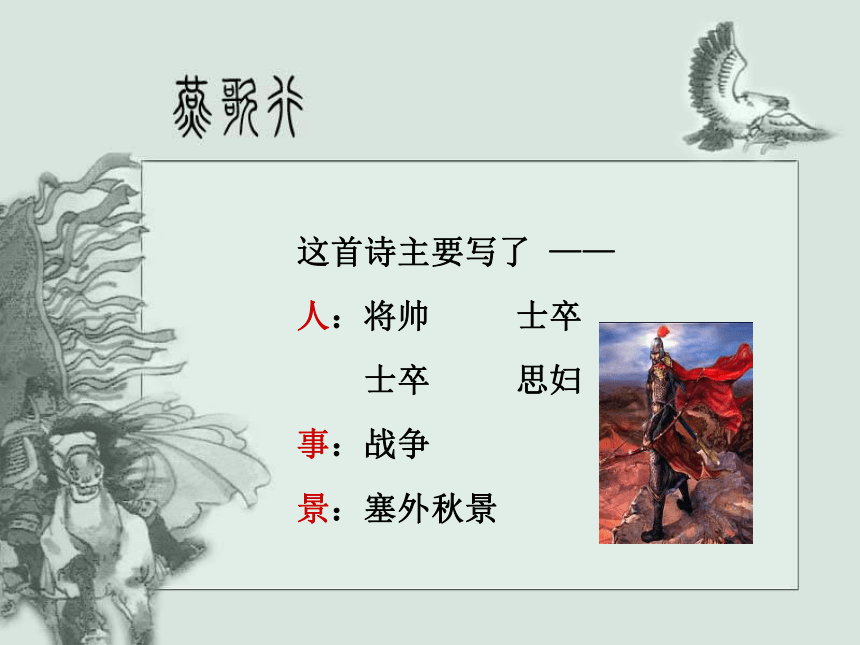 燕歌行

这首诗主要写了 ——

人：将帅　　士卒

　　士卒　　思妇

事：战争

景：塞外秋景